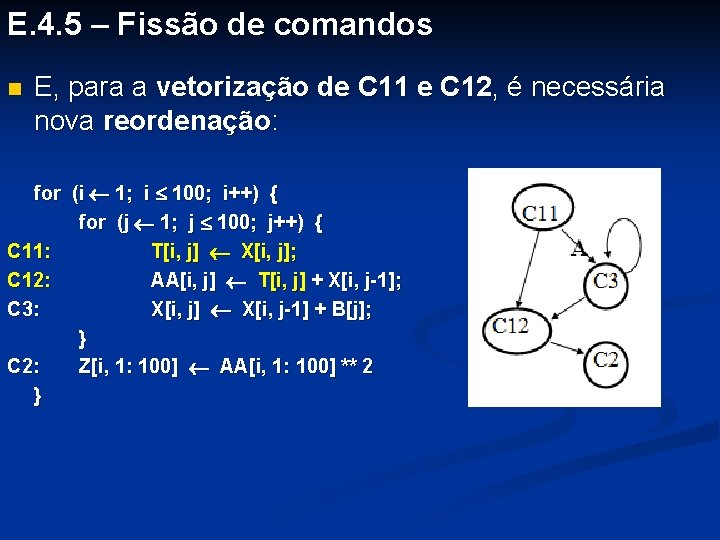 E.4.5 – Fissão de comandos

E, para a vetorização de C11 e C12, é necessária nova reordenação:

for (i $\leftarrow$ 1; i $\leq$ 100; i++) {
for (j $\leftarrow$ 1; j $\leq$ 100; j++) {
C11: T[i, j] $\leftarrow$ X[i, j];
C12: AA[i, j] $\leftarrow$ T[i, j] + X[i, j-1];
C3: X[i, j] $\leftarrow$ X[i, j-1] + B[j];
}
C2: Z[i, 1: 100] $\leftarrow$ AA[i, 1: 100] ** 2
}

C11
A
C3
C12
C2